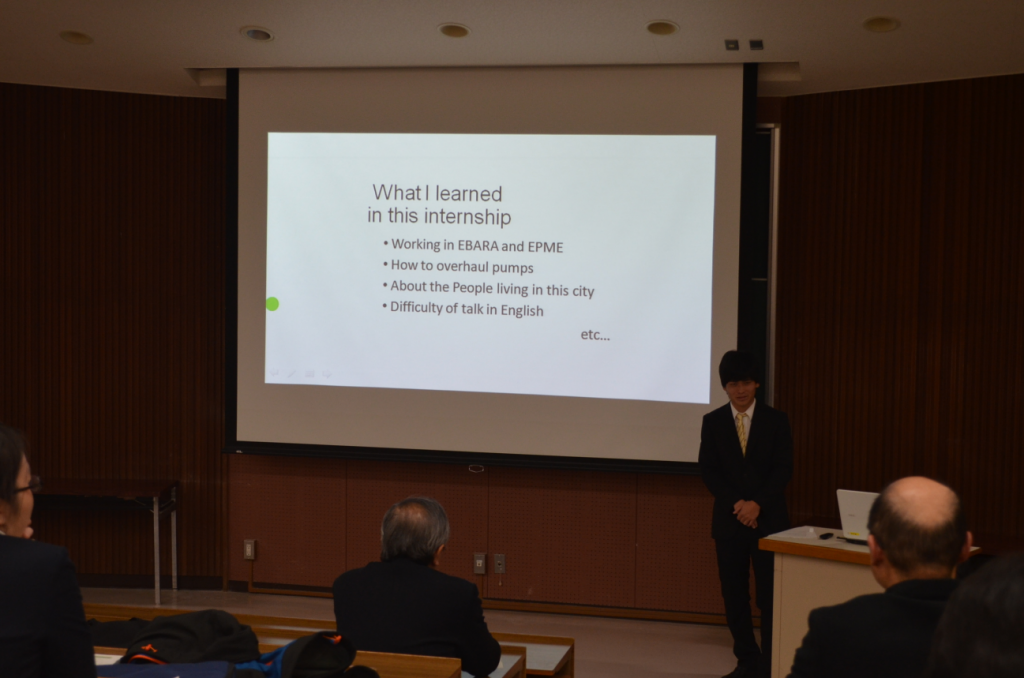 What I learned
in this internship

• Working in EBARA and EPME
• How to overhaul pumps
• About the People living in this city
• Difficulty of talk in English

etc...